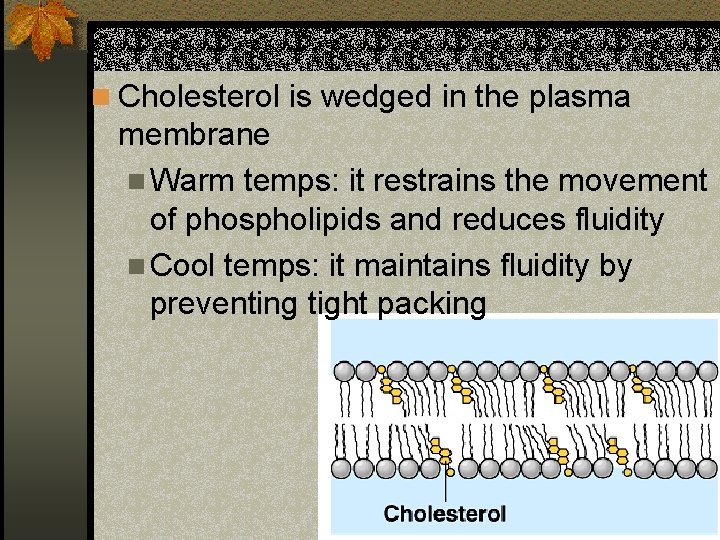 Cholesterol is wedged in the plasma membrane

Warm temps: it restrains the movement of phospholipids and reduces fluidity

Cool temps: it maintains fluidity by preventing tight packing

Cholesterol